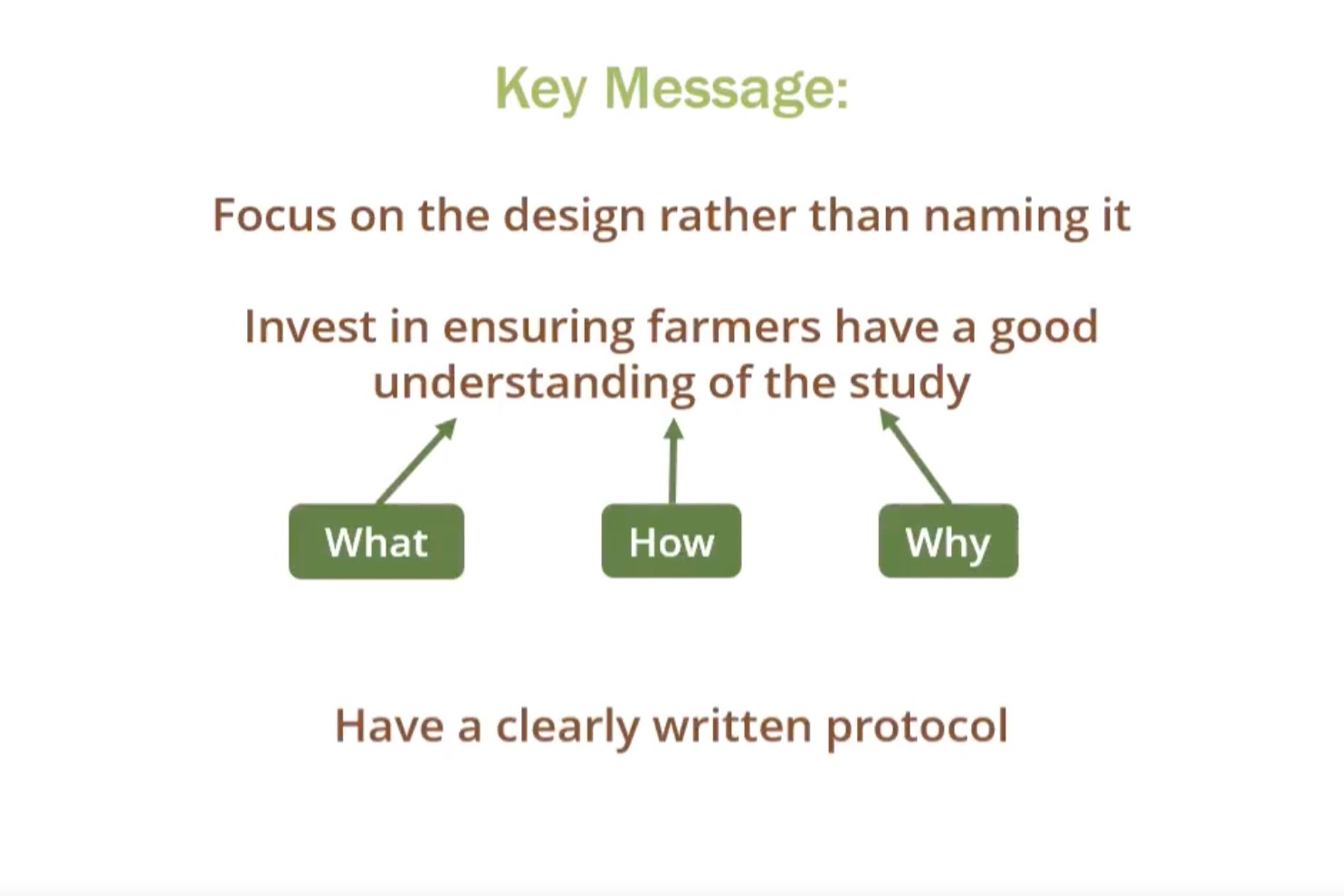 Key Message:

Focus on the design rather than naming it

Invest in ensuring farmers have a good understanding of the study

What

How

Why

Have a clearly written protocol